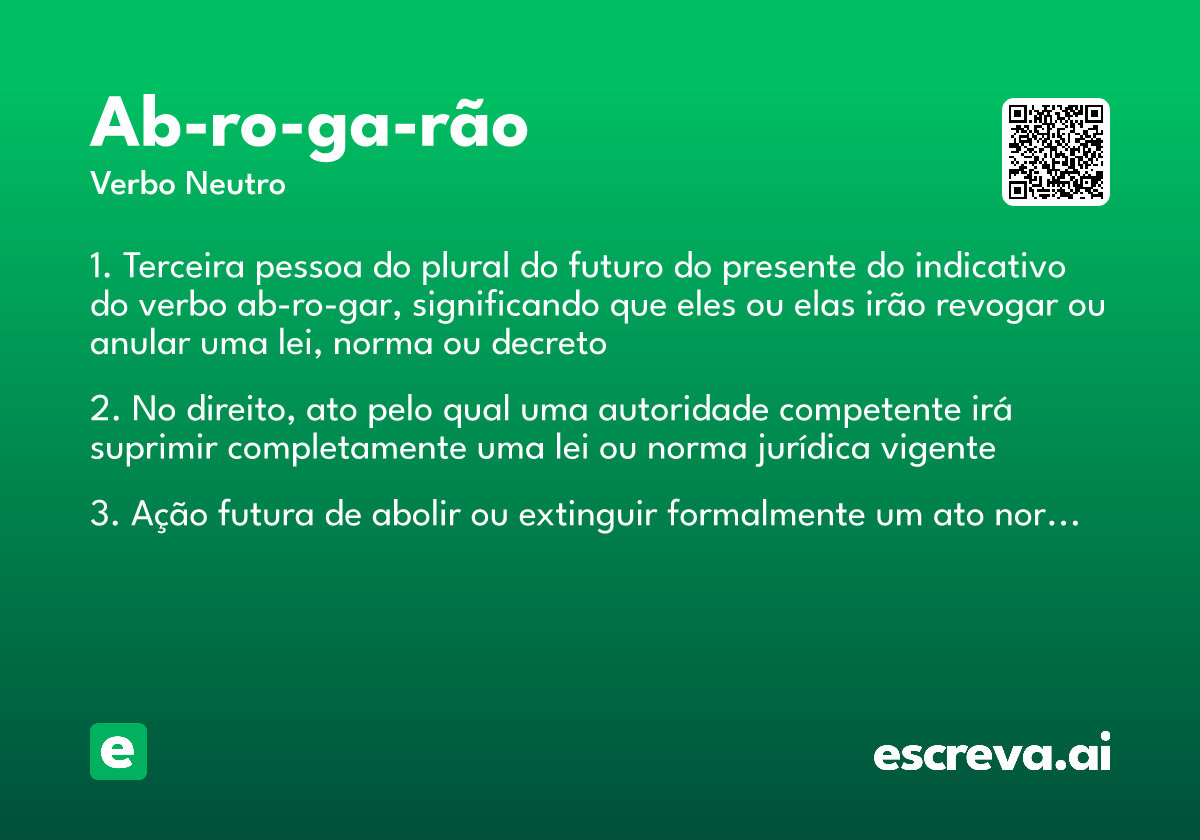 Ab-ro-ga-rão
Verbo Neutro

1. Terceira pessoa do plural do futuro do presente do indicativo do verbo ab-ro-gar, significando que eles ou elas irão revogar ou anular uma lei, norma ou decreto

2. No direito, ato pelo qual uma autoridade competente irá suprimir completamente uma lei ou norma jurídica vigente

3. Ação futura de abolir ou extinguir formalmente um ato nor…

e

escreva.ai